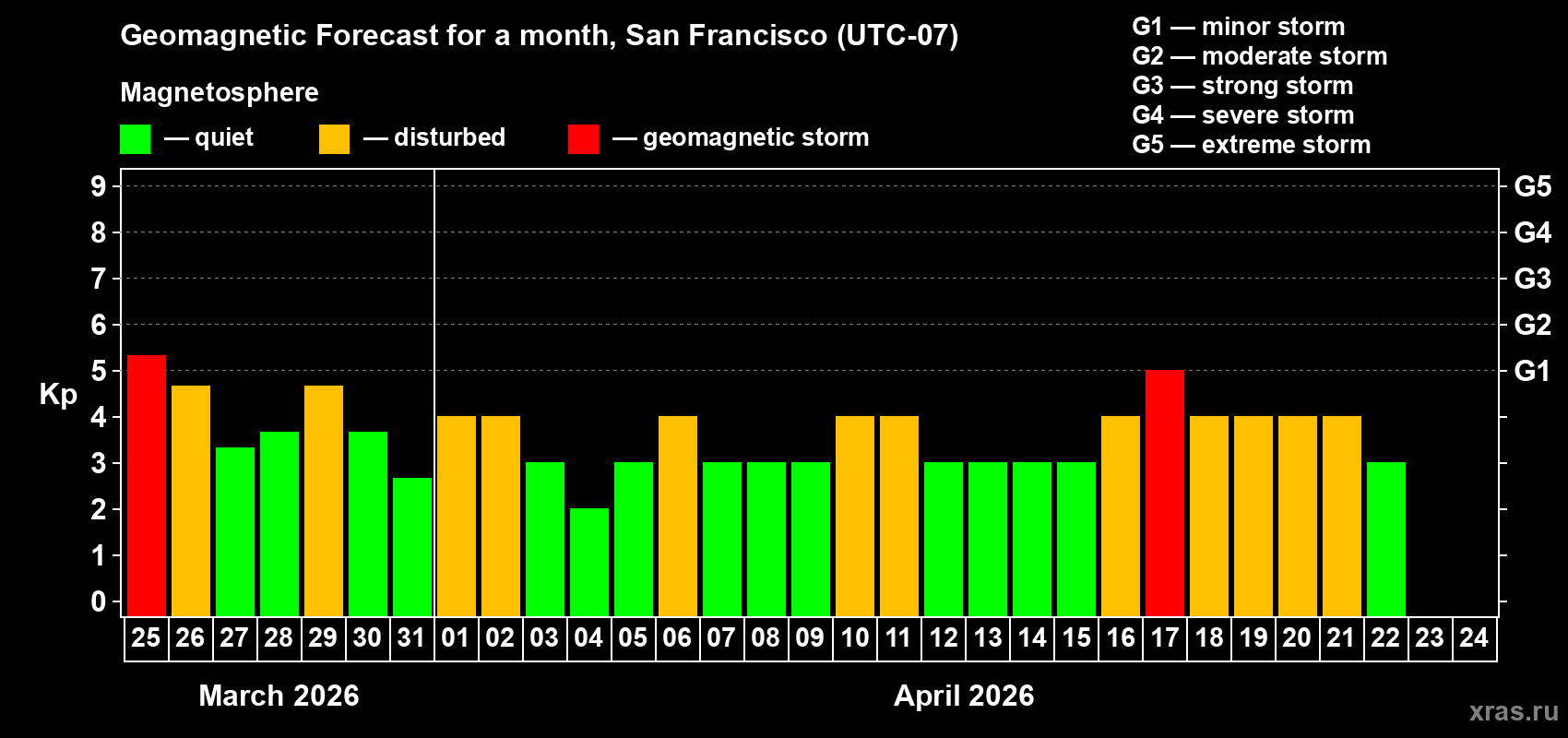 Geomagnetic Forecast for a month, San Francisco (UTC-07)

Magnetosphere

— quiet — disturbed — geomagnetic storm

G1 — minor storm
G2 — moderate storm
G3 — strong storm
G4 — severe storm
G5 — extreme storm

Kp

9
8
7
6
5
4
3
2
1
0

G5
G4
G3
G2
G1

25 26 27 28 29 30 31 01 02 03 04 05 06 07 08 09 10 11 12 13 14 15 16 17 18 19 20 21 22 23 24

March 2026

April 2026

xras.ru